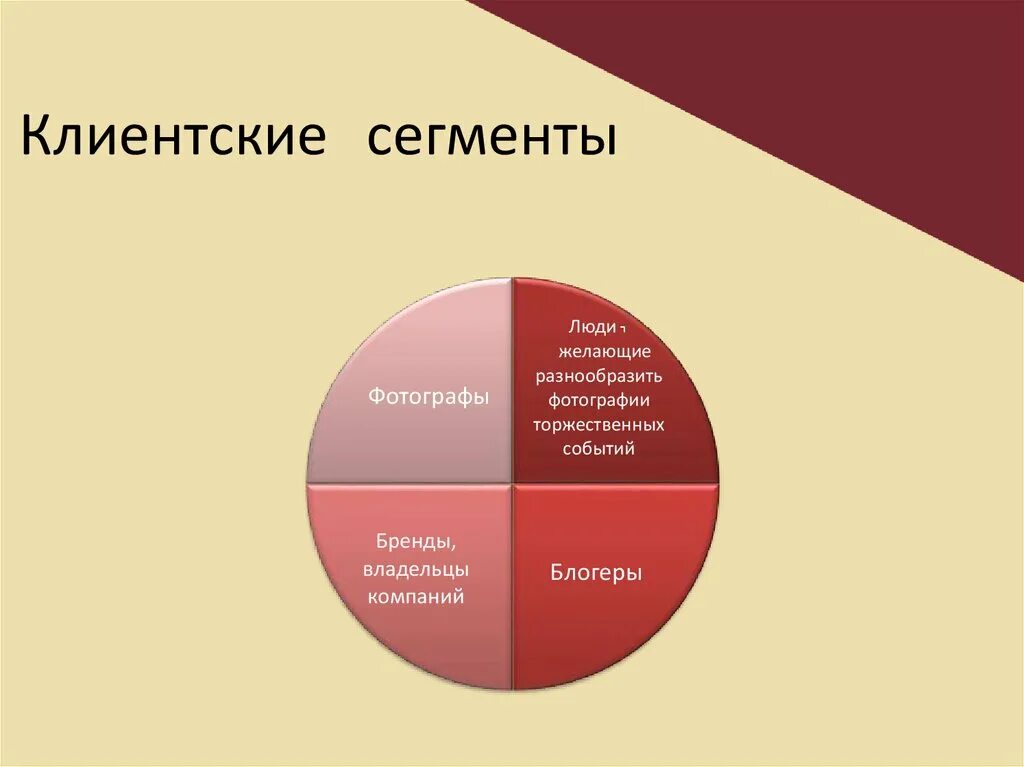 Клиентские сегменты

Фотографы

Люди , желающие разнообразить фотографии торжественных событий

Бренды, владельцы компаний

Блогеры